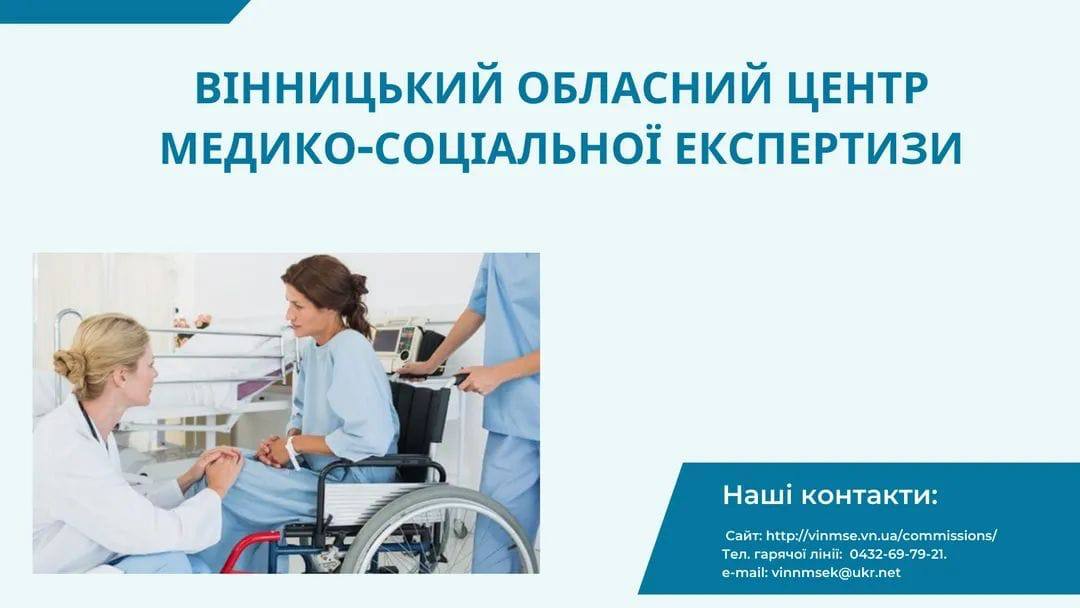 ВІННИЦЬКИЙ ОБЛАСНИЙ ЦЕНТР МЕДИКО-СОЦІАЛЬНОЇ ЕКСПЕРТИЗИ

Наші контакти:

Сайт: http://vinmse.vn.ua/commissions/
Тел. гарячої лінії: 0432-69-79-21.
e-mail: vinnmsek@ukr.net